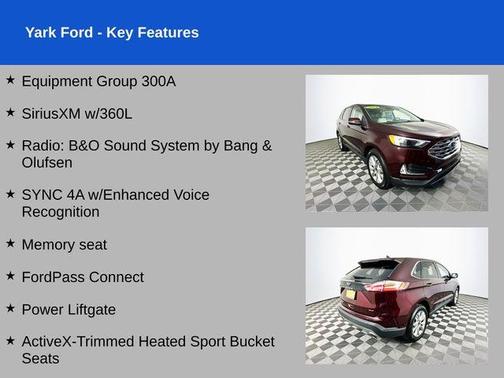 Yark Ford - Key Features

★ Equipment Group 300A

★ SiriusXM w/360L

★ Radio: B&O Sound System by Bang & Olufsen

★ SYNC 4A w/Enhanced Voice Recognition

★ Memory seat

★ FordPass Connect

★ Power Liftgate

★ ActiveX-Trimmed Heated Sport Bucket Seats